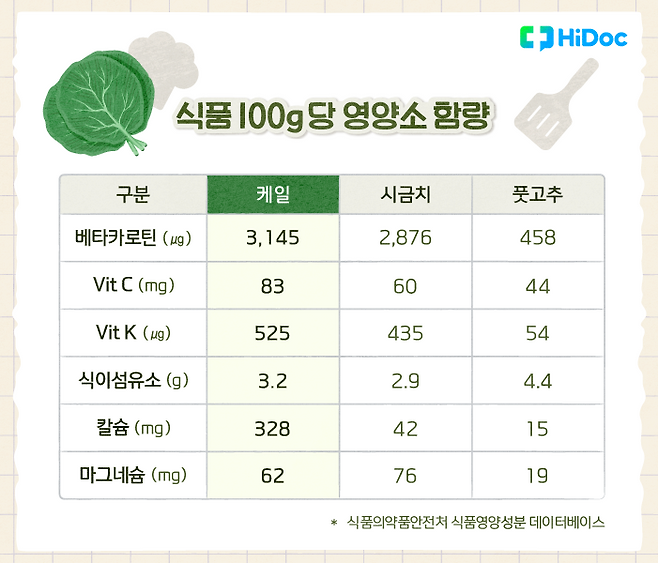 HiDoc

식품 100g 당 영양소 함량

| 구분 | 케일 | 시금치 | 풋고추 |
|---|---|---|---|
| 베타카로틴 (µg) | 3,145 | 2,876 | 458 |
| Vit C (mg) | 83 | 60 | 44 |
| Vit K (µg) | 525 | 435 | 54 |
| 식이섬유소 (g) | 3.2 | 2.9 | 4.4 |
| 칼슘 (mg) | 328 | 42 | 15 |
| 마그네슘 (mg) | 62 | 76 | 19 |

* 식품의약품안전처 식품영양성분 데이터베이스